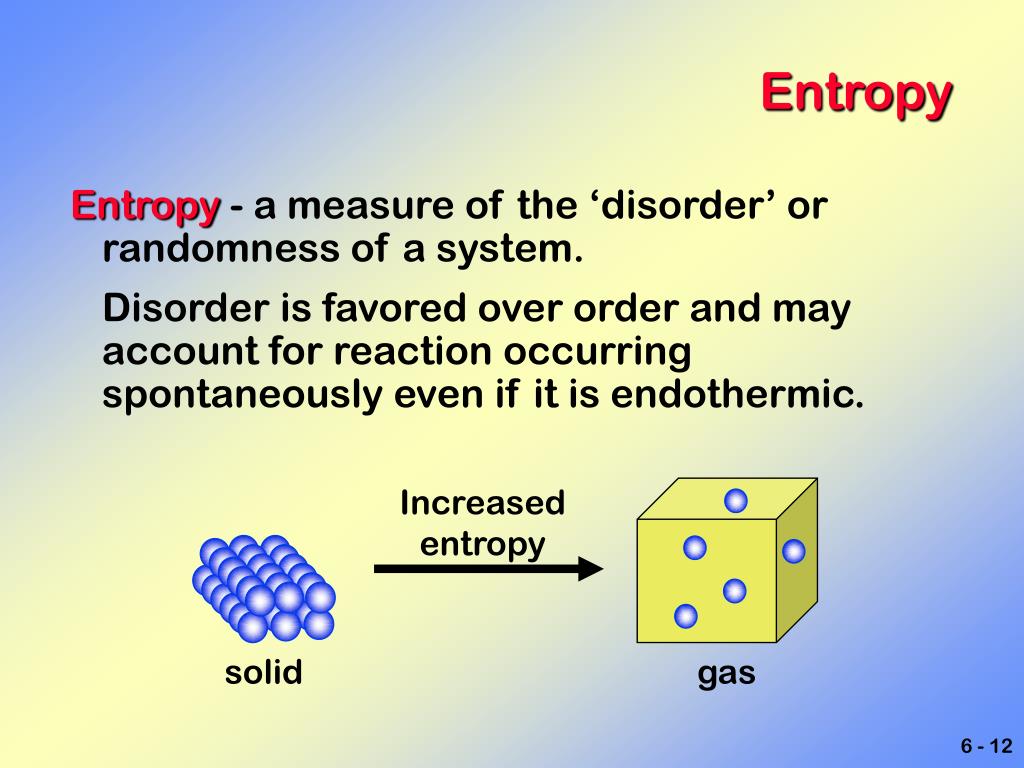 Entropy

Entropy - a measure of the ‘disorder’ or randomness of a system.

Disorder is favored over order and may account for reaction occurring spontaneously even if it is endothermic.

Increased entropy

solid

gas

6 - 12